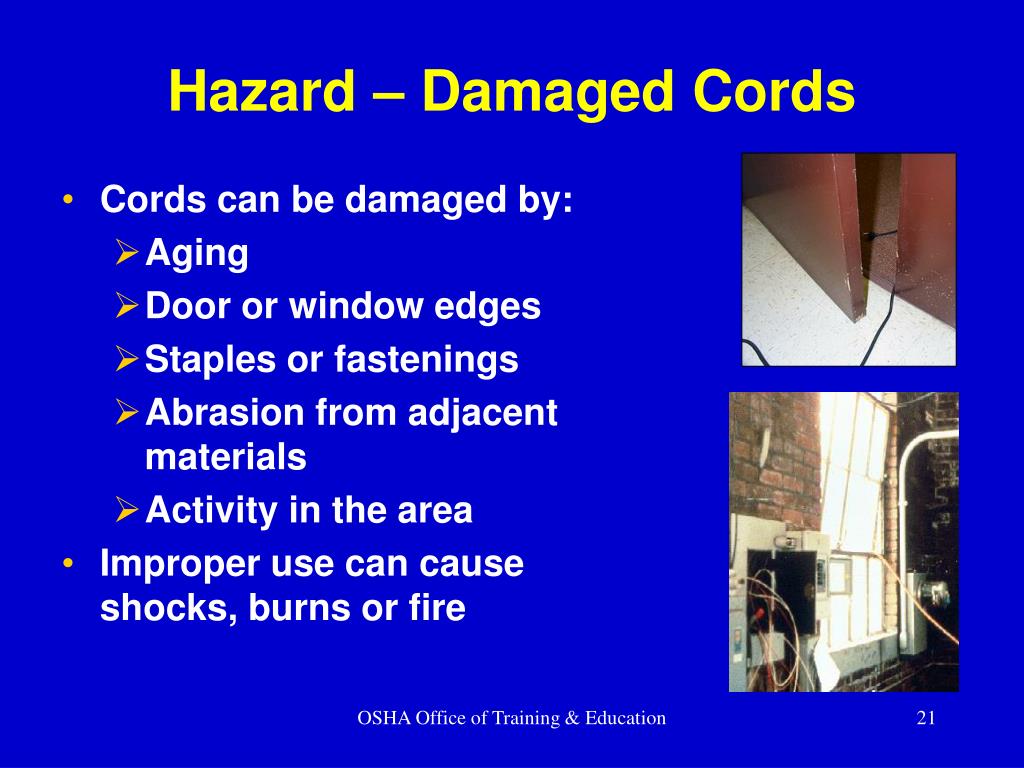 Hazard – Damaged Cords

• Cords can be damaged by:
  ➢ Aging
  ➢ Door or window edges
  ➢ Staples or fastenings
  ➢ Abrasion from adjacent materials
  ➢ Activity in the area
• Improper use can cause shocks, burns or fire

OSHA Office of Training & Education

21